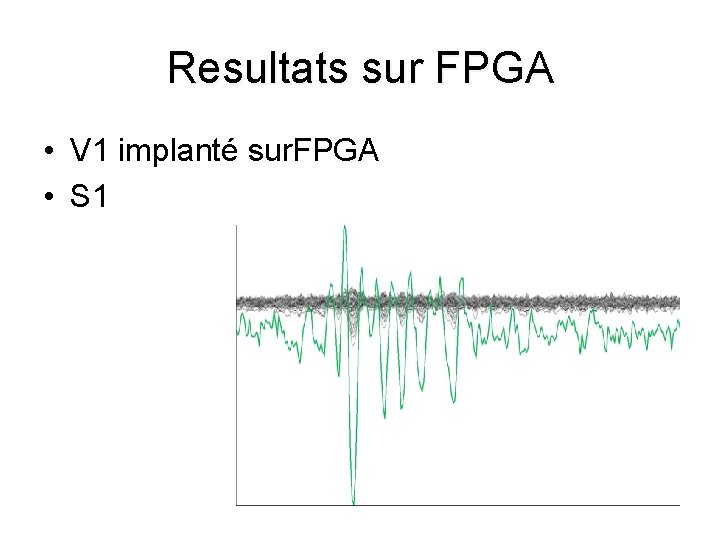 Resultats sur FPGA

• V1 implanté surFPGA
• S1